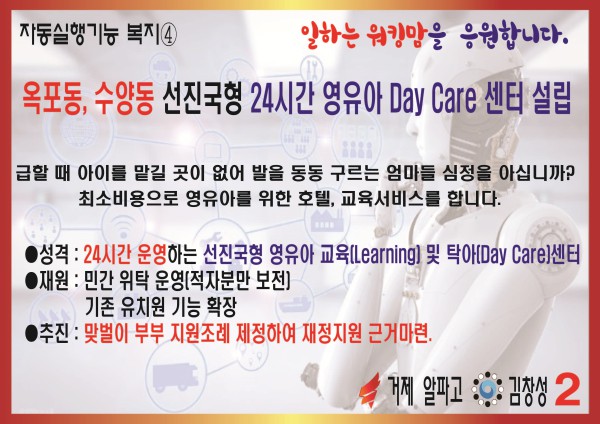 자동실행기능 복지④

일하는 워킹맘을 응원합니다.

옥포동, 수양동 선진국형 24시간 영유아 Day Care 센터 설립

급할 때 아이를 맡길 곳이 없어 발을 동동 구르는 엄마들 심정을 아십니까?
최소비용으로 영유아를 위한 호텔, 교육서비스를 합니다.

●성격 : 24시간 운영하는 선진국형 영유아 교육(Learning) 및 탁아(Day Care)센터
●재원 : 민간 위탁 운영(적자분만 보전)
기존 유치원 기능 확장
●추진 : 맞벌이 부부 지원조례 제정하여 재정지원 근거마련.

거제 알파고 김창성 2